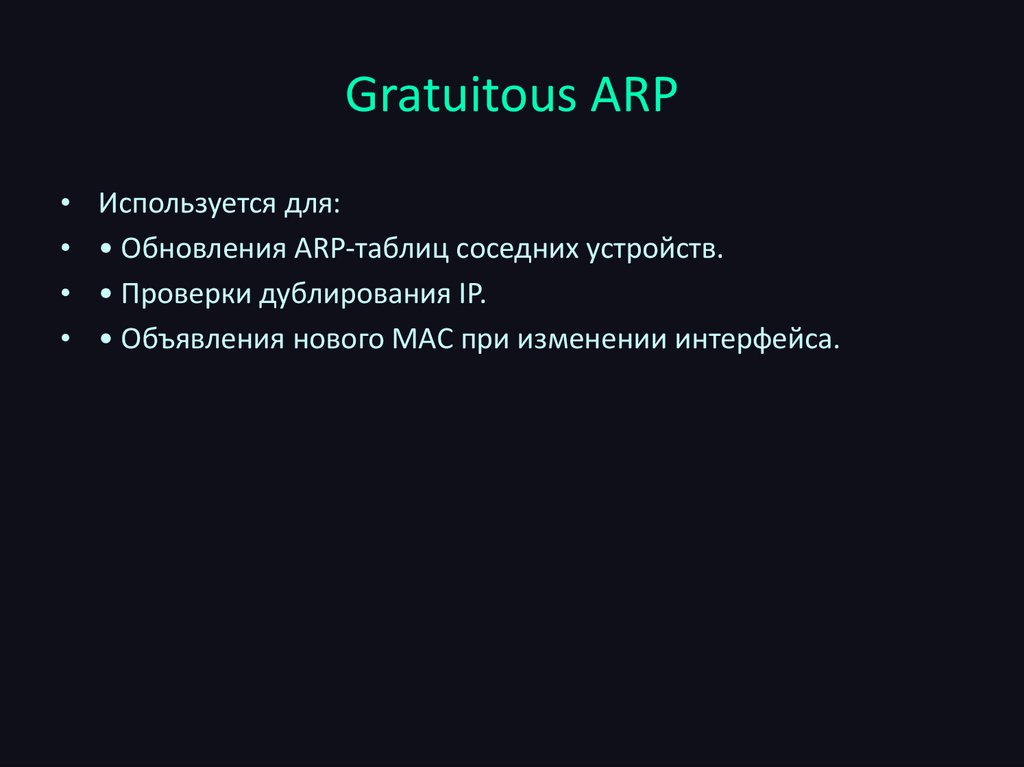 Gratuitous ARP

• Используется для:
• • Обновления ARP-таблиц соседних устройств.
• • Проверки дублирования IP.
• • Объявления нового MAC при изменении интерфейса.